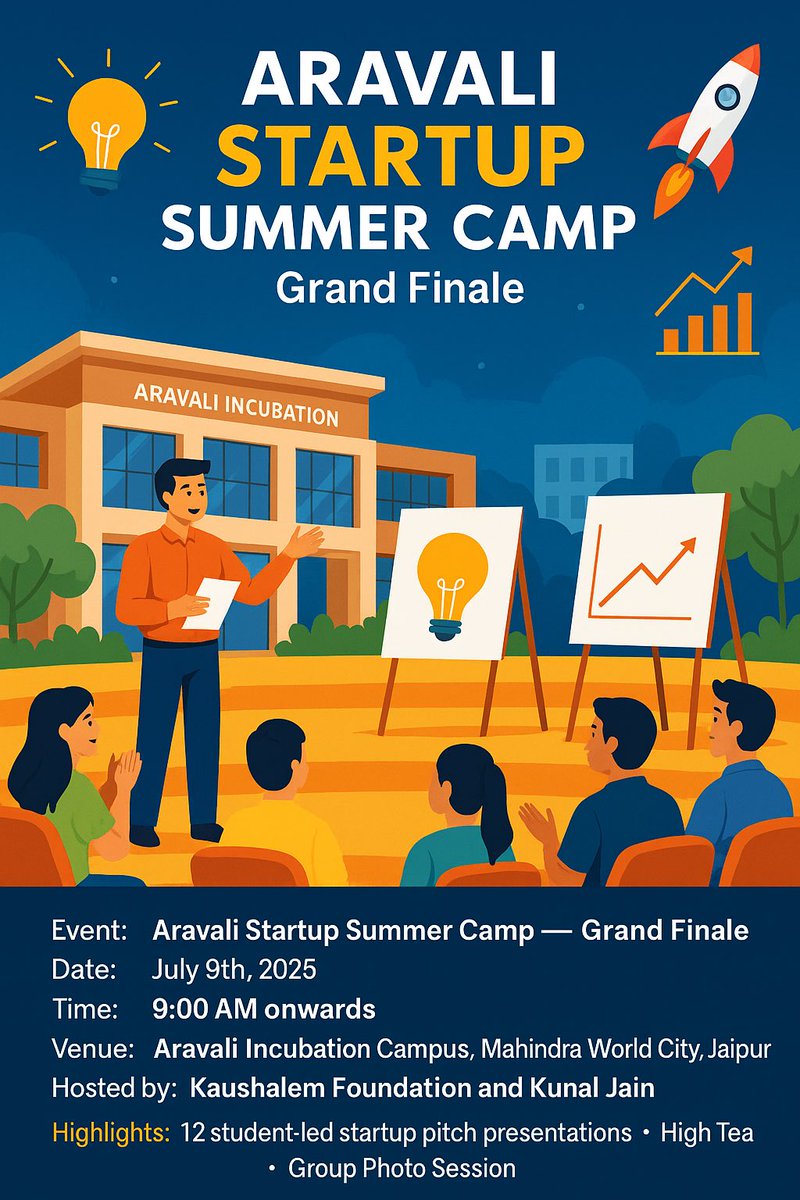 ARAVALI
STARTUP
SUMMER CAMP
Grand Finale

ARAVALI INCUBATION

Event: Aravali Startup Summer Camp — Grand Finale
Date: July 9th, 2025
Time: 9:00 AM onwards
Venue: Aravali Incubation Campus, Mahindra World City, Jaipur
Hosted by: Kaushalem Foundation and Kunal Jain
Highlights: 12 student-led startup pitch presentations • High Tea • Group Photo Session